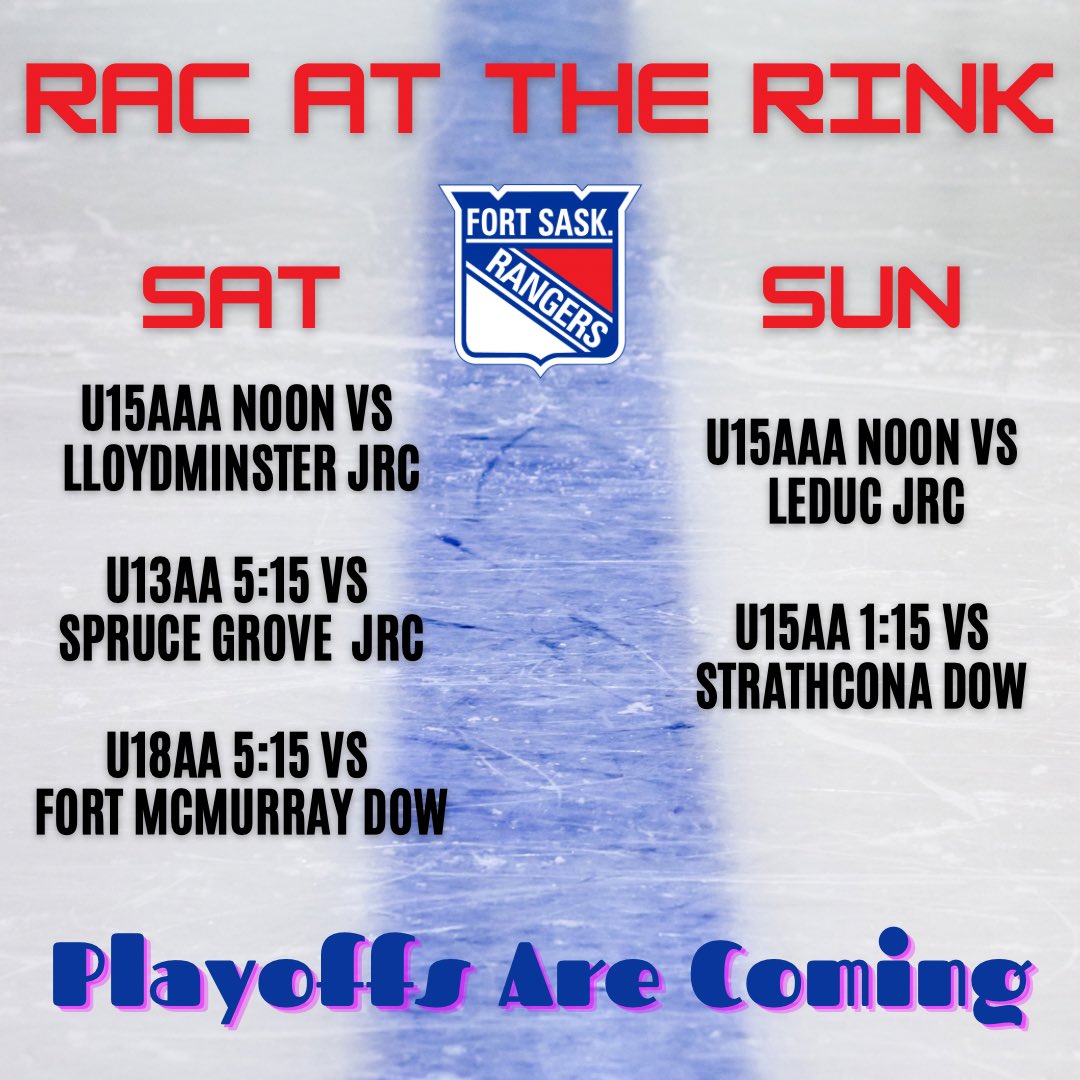 RAC AT THE RINK

FORT SASK.
RANGERS

SAT

U15AAA NOON VS
LLOYDMINSTER JRC

U13AA 5:15 VS
SPRUCE GROVE JRC

U18AA 5:15 VS
FORT MCMURRAY DOW

SUN

U15AAA NOON VS
LEDUC JRC

U15AA 1:15 VS
STRATHCONA DOW

Playoffs Are Coming